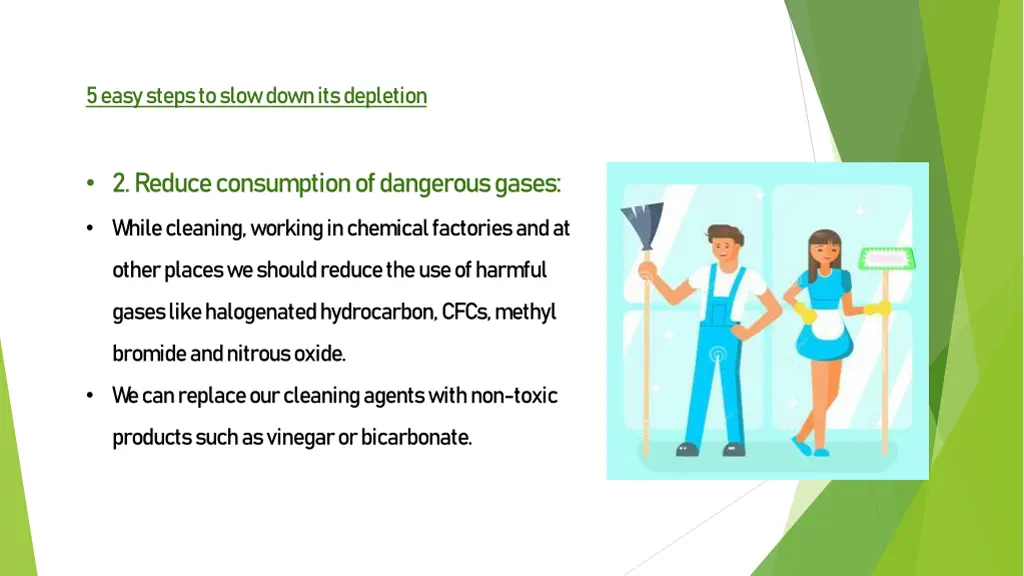 5 easy steps to slow down its depletion

• 2. Reduce consumption of dangerous gases:

• While cleaning, working in chemical factories and at other places we should reduce the use of harmful gases like halogenated hydrocarbon, CFCs, methyl bromide and nitrous oxide.

• We can replace our cleaning agents with non-toxic products such as vinegar or bicarbonate.